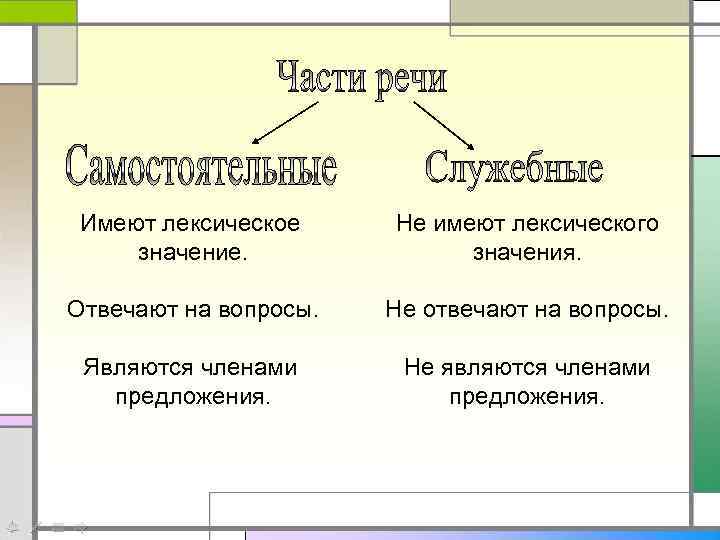 Части речи

Самостоятельные

Имеют лексическое значение.

Отвечают на вопросы.

Являются членами предложения.

Служебные

Не имеют лексического значения.

Не отвечают на вопросы.

Не являются членами предложения.